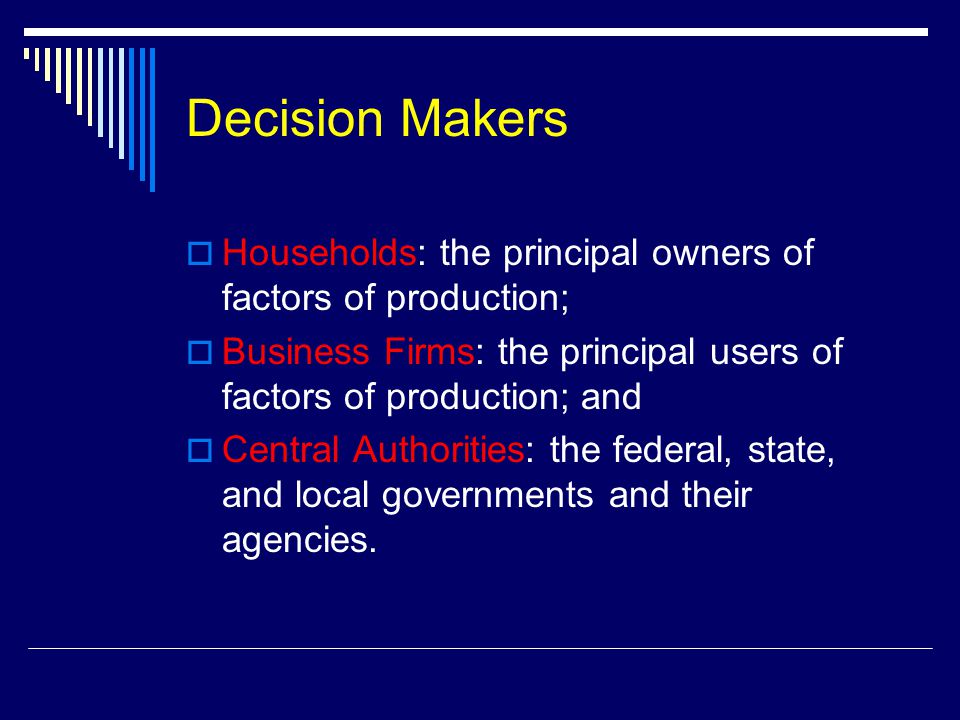 Decision Makers

Households: the principal owners of factors of production;

Business Firms: the principal users of factors of production; and

Central Authorities: the federal, state, and local governments and their agencies.